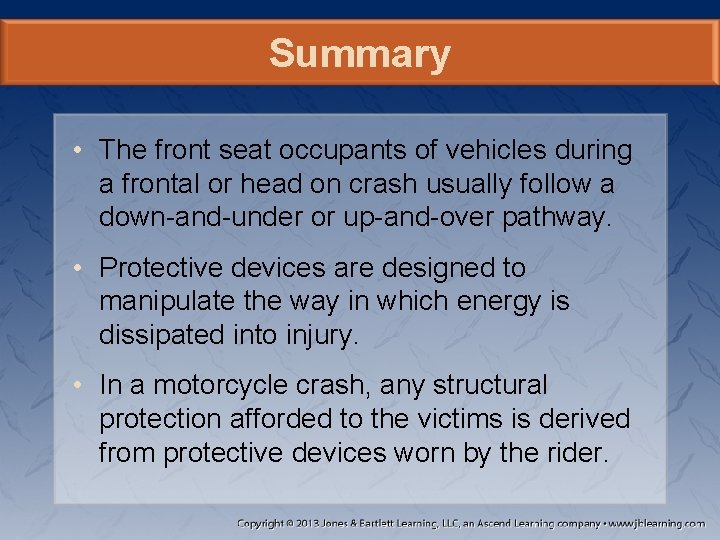 Summary

• The front seat occupants of vehicles during a frontal or head on crash usually follow a down-and-under or up-and-over pathway.

• Protective devices are designed to manipulate the way in which energy is dissipated into injury.

• In a motorcycle crash, any structural protection afforded to the victims is derived from protective devices worn by the rider.

Copyright © 2013 Jones & Bartlett Learning, LLC, an Ascend Learning company • www.jblearning.com